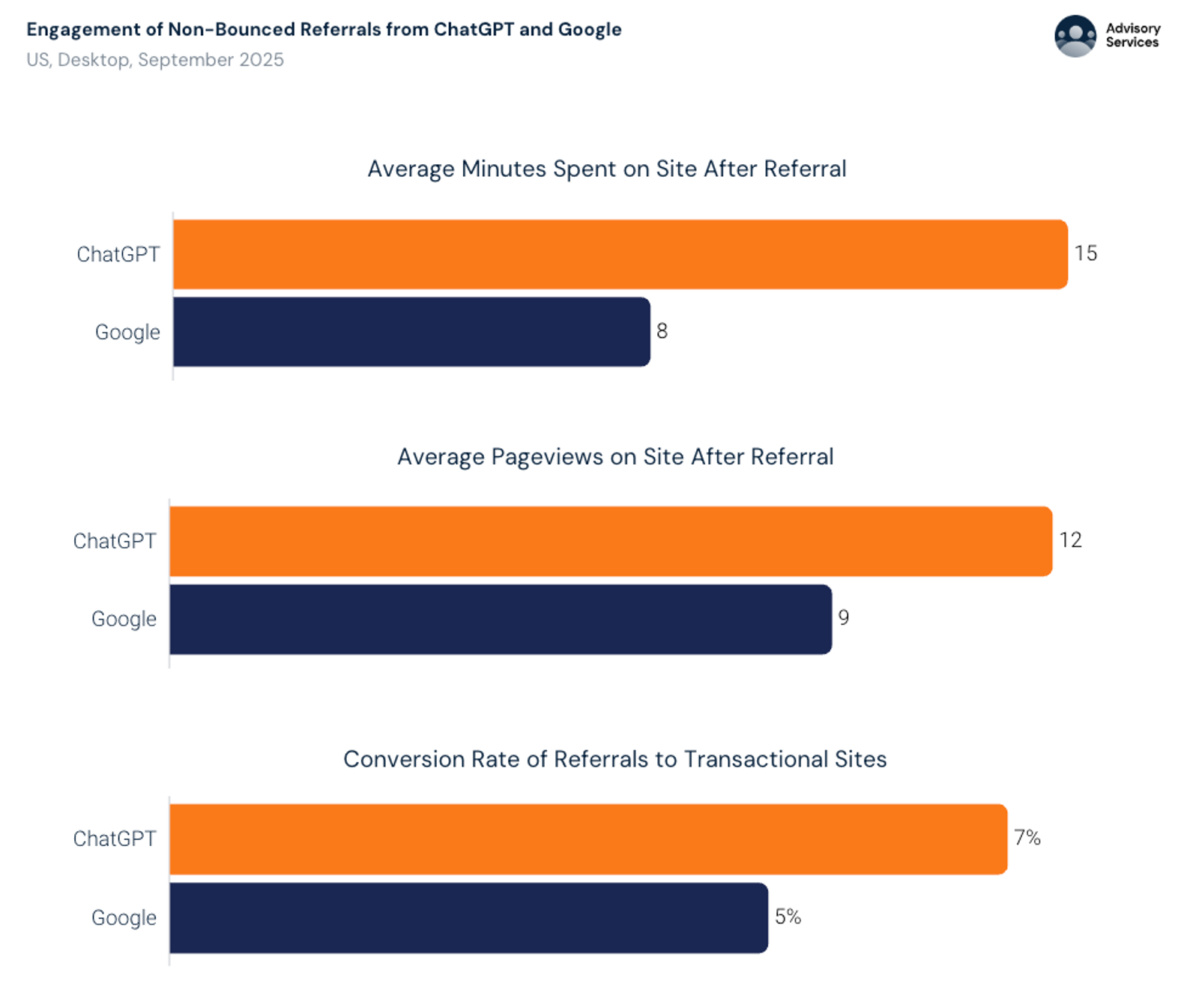 Engagement of Non-Bounced Referrals from ChatGPT and Google
US, Desktop, September 2025

Advisory Services

Average Minutes Spent on Site After Referral

ChatGPT 15
Google 8

Average Pageviews on Site After Referral

ChatGPT 12
Google 9

Conversion Rate of Referrals to Transactional Sites

ChatGPT 7%
Google 5%